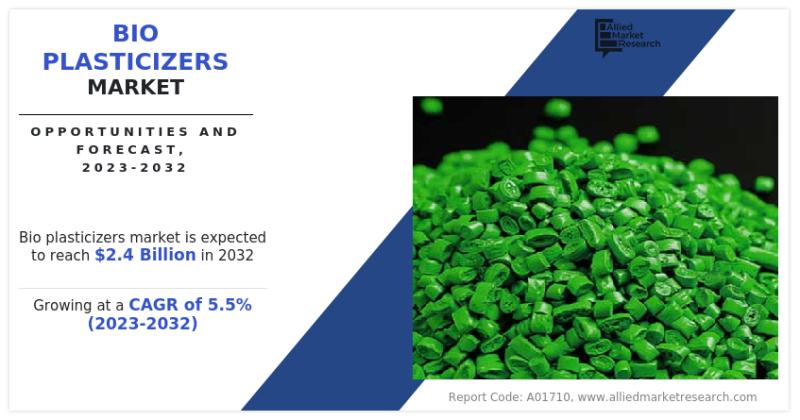 BIO PLASTICIZERS MARKET

OPPORTUNITIES AND FORECAST, 2023-2032

Bio plasticizers market is expected to reach $2.4 Billion in 2032

Growing at a CAGR of 5.5% (2023-2032)

Allied Market Research

Report Code: A01710, www.alliedmarketresearch.com